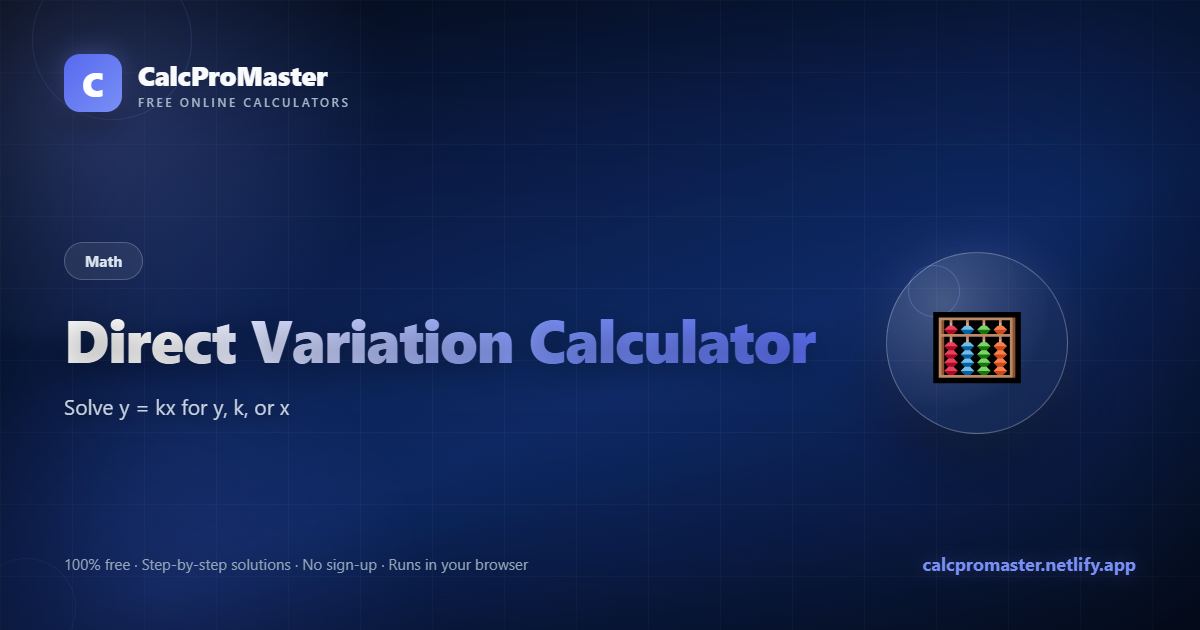 C

CalcProMaster
FREE ONLINE CALCULATORS

Math

Direct Variation Calculator

Solve y = kx for y, k, or x

100% free · Step-by-step solutions · No sign-up · Runs in your browser

calcpromaster.netlify.app